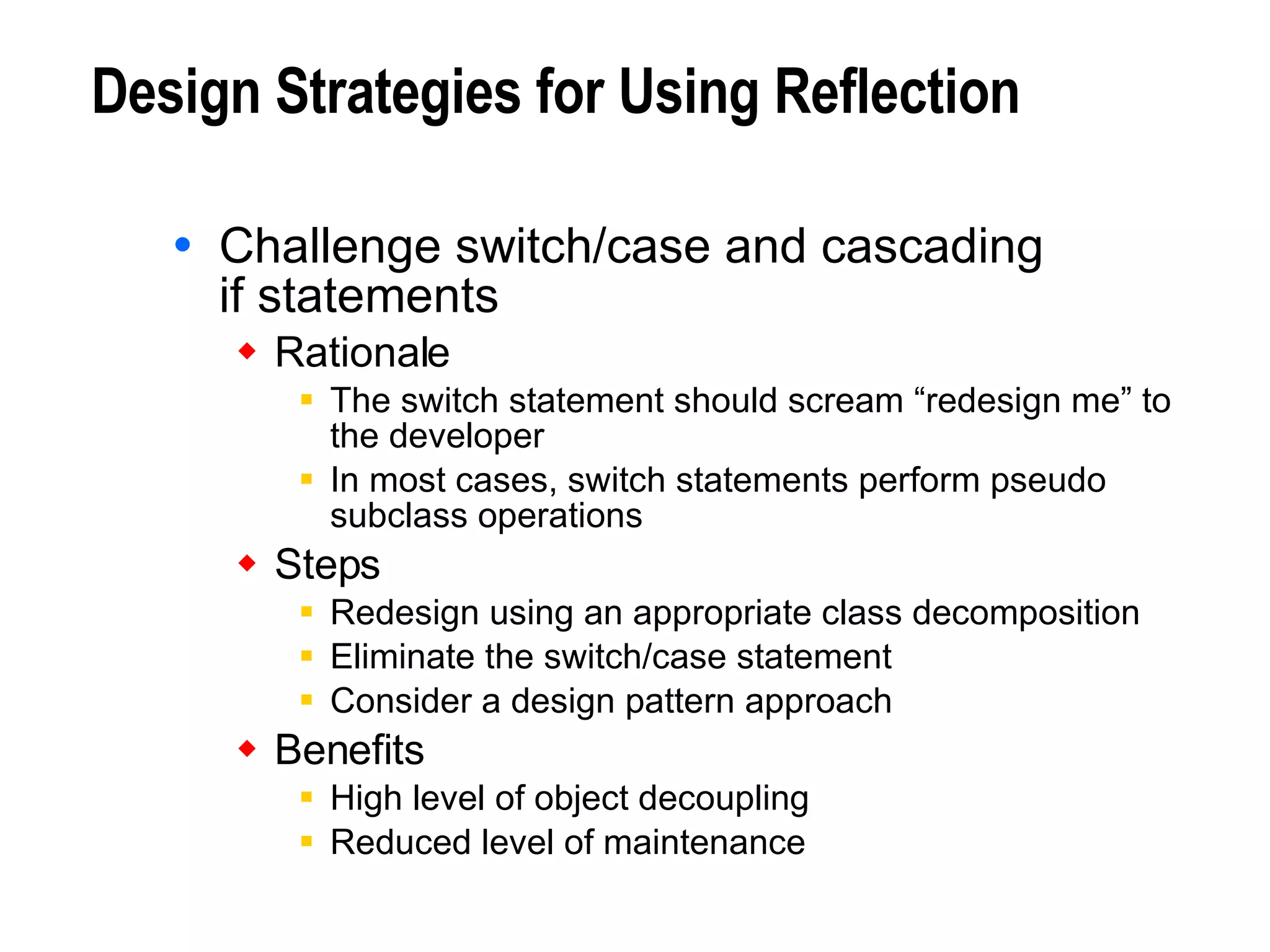 Design Strategies for Using Reflection

• Challenge switch/case and cascading if statements

◆ Rationale

▪ The switch statement should scream “redesign me” to the developer

▪ In most cases, switch statements perform pseudo subclass operations

◆ Steps

▪ Redesign using an appropriate class decomposition

▪ Eliminate the switch/case statement

▪ Consider a design pattern approach

◆ Benefits

▪ High level of object decoupling

▪ Reduced level of maintenance